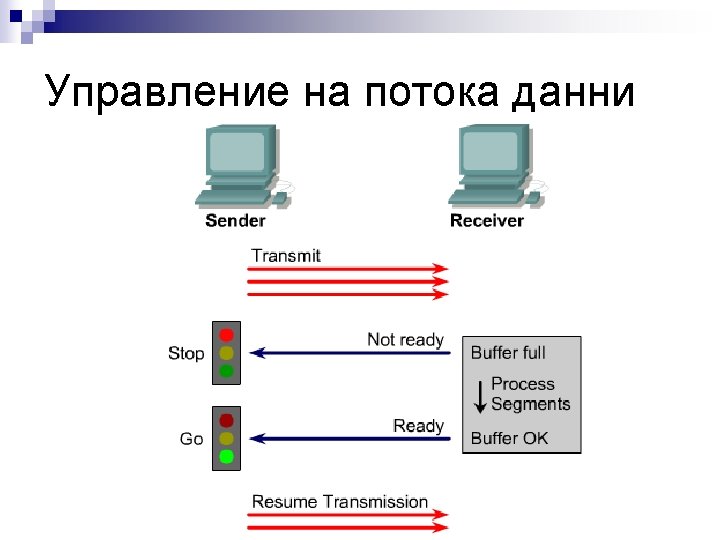 Управление на потока данни

Sender

Receiver

Transmit

Stop

Not ready

Buffer full

Process Segments

Go

Ready

Buffer OK

Resume Transmission